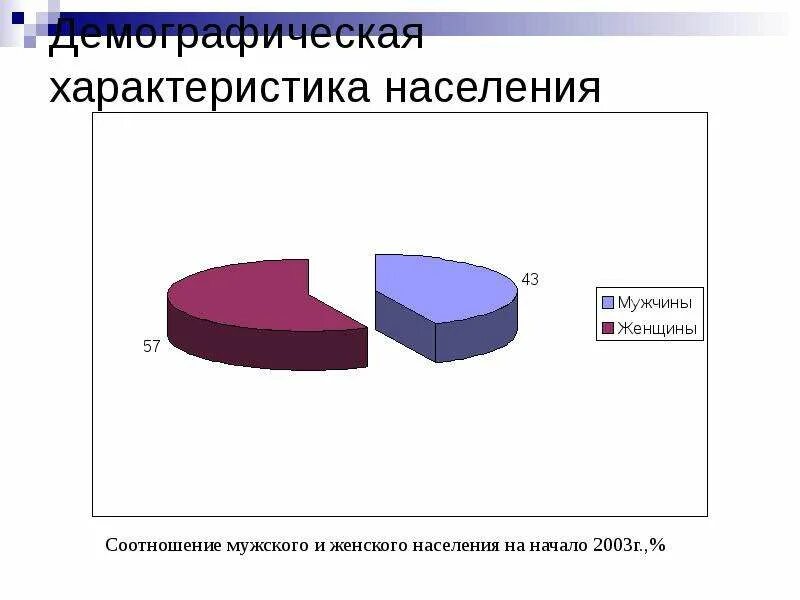 Демографическая характеристика населения

43

57

Мужчины

Женщины

Соотношение мужского и женского населения на начало 2003г.,%